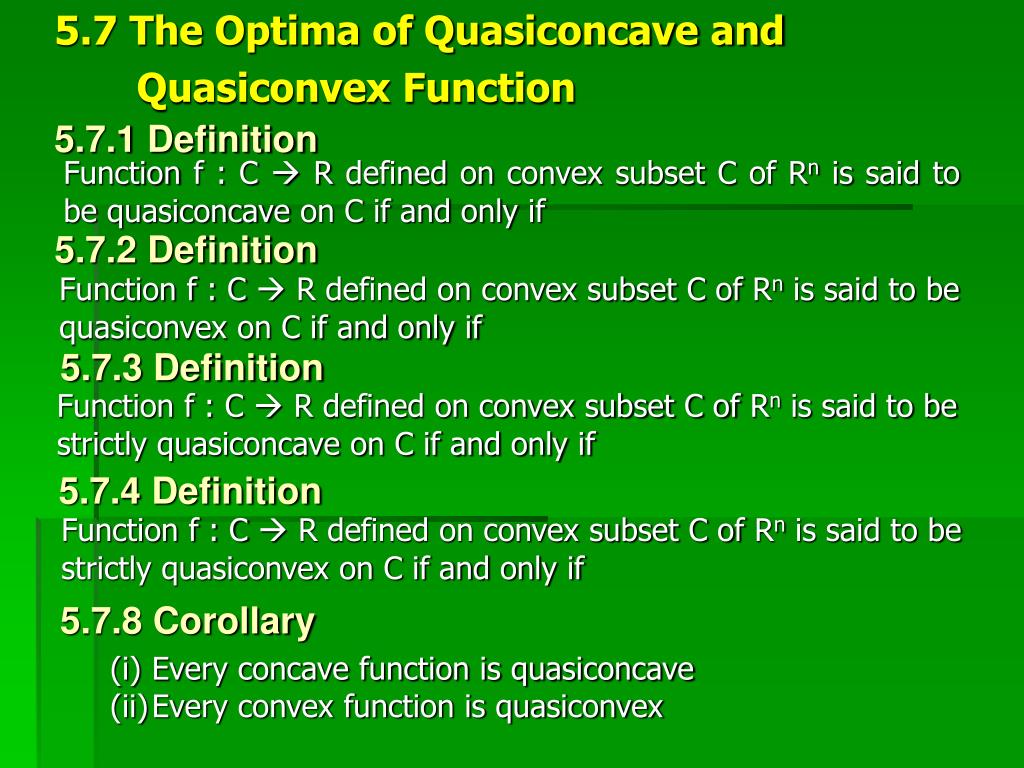 5.7 The Optima of Quasiconcave and Quasiconvex Function

5.7.1 Definition

Function f : C → R defined on convex subset C of $R^n$ is said to be quasiconcave on C if and only if

5.7.2 Definition

Function f : C → R defined on convex subset C of $R^n$ is said to be quasiconvex on C if and only if

5.7.3 Definition

Function f : C → R defined on convex subset C of $R^n$ is said to be strictly quasiconcave on C if and only if

5.7.4 Definition

Function f : C → R defined on convex subset C of $R^n$ is said to be strictly quasiconvex on C if and only if

5.7.8 Corollary

(i) Every concave function is quasiconcave
(ii) Every convex function is quasiconvex